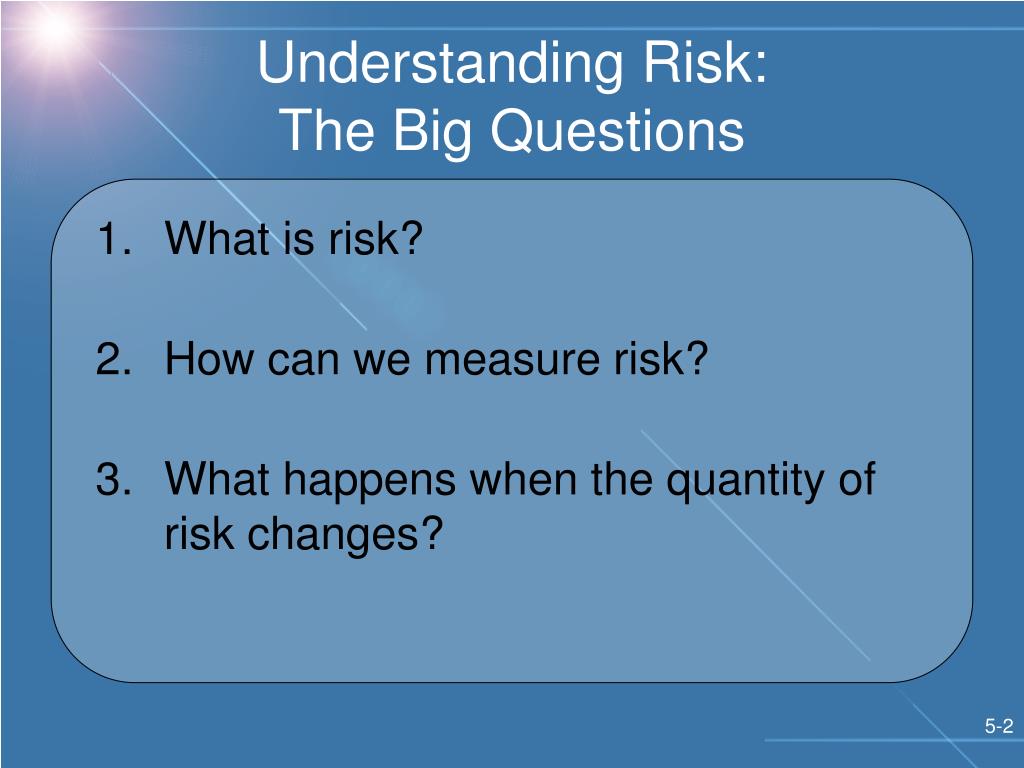 Understanding Risk:
The Big Questions

1. What is risk?

2. How can we measure risk?

3. What happens when the quantity of risk changes?

5-2